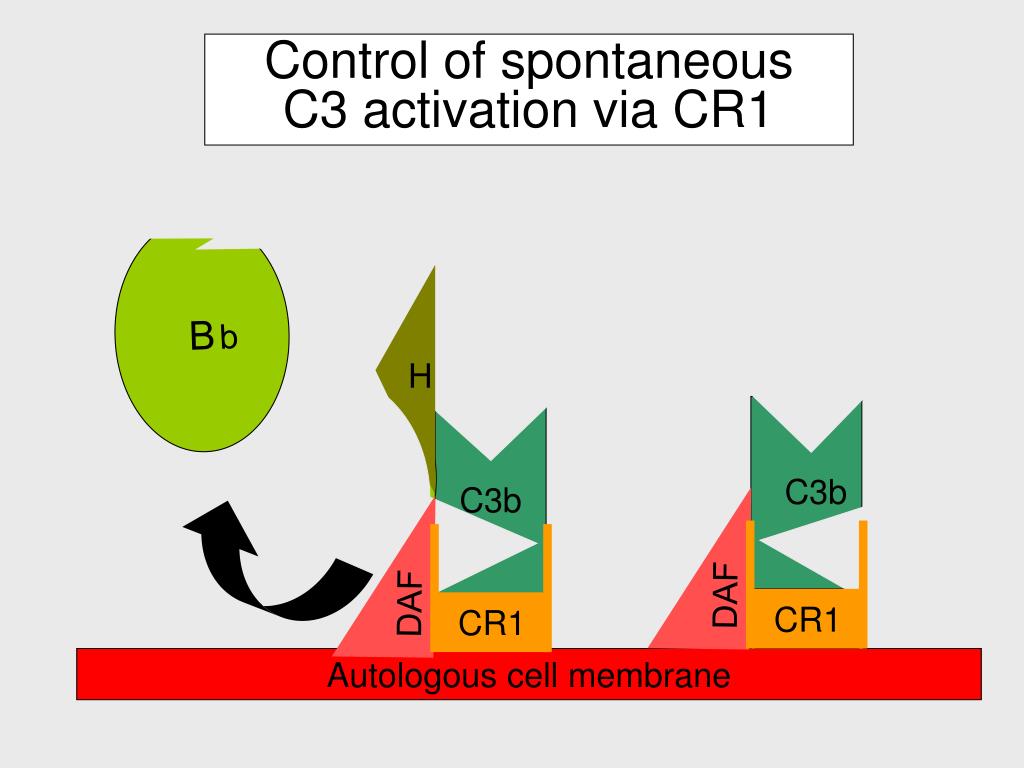 Control of spontaneous C3 activation via CR1

Bb

H

C3b

DAF

CR1

C3b

DAF

CR1

Autologous cell membrane